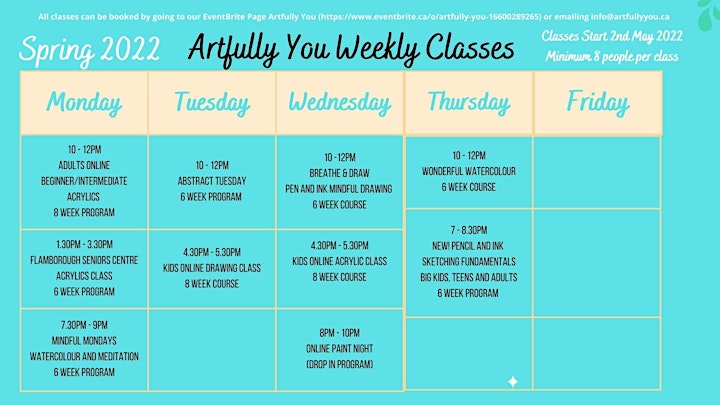 All classes can be booked by going to our EventBrite Page Artfully You (https://www.eventbrite.ca/o/artfully-you-16600289265) or emailing info@artfullyyou.ca

Spring 2022

Artfully You Weekly Classes

Classes Start 2nd May 2022
Minimum 8 people per class

| Monday | Tuesday | Wednesday | Thursday | Friday |
|---|---|---|---|---|
| 10 - 12PM ADULTS ONLINE BEGINNER/INTERMEDIATE ACRYLICS 8 WEEK PROGRAM | 10 - 12PM ABSTRACT TUESDAY 6 WEEK PROGRAM | 10 -12PM BREATHE & DRAW PEN AND INK MINDFUL DRAWING 6 WEEK COURSE | 10 - 12PM WONDERFUL WATERCOLOUR 6 WEEK COURSE | |
| 1.30PM - 3.30PM FLAMBOROUGH SENIORS CENTRE ACRYLICS CLASS 6 WEEK PROGRAM | 4.30PM - 5.30PM KIDS ONLINE DRAWING CLASS 8 WEEK COURSE | 4.30PM - 5.30PM KIDS ONLINE ACRYLIC CLASS 8 WEEK COURSE | 7 - 8.30PM NEW! PENCIL AND INK SKETCHING FUNDAMENTALS BIG KIDS, TEENS AND ADULTS 6 WEEK PROGRAM | |
| 7.30PM - 9PM MINDFUL MONDAYS WATERCOLOUR AND MEDITATION 6 WEEK PROGRAM | | 8PM - 10PM ONLINE PAINT NIGHT (DROP IN PROGRAM) | | |